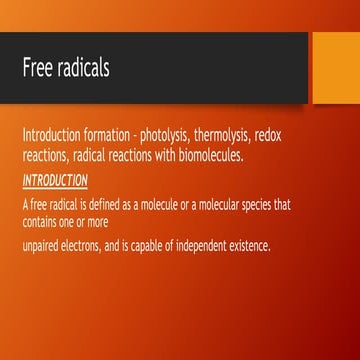 Free radicals

Introduction formation - photolysis, thermolysis, redox reactions, radical reactions with biomolecules.

INTRODUCTION

A free radical is defined as a molecule or a molecular species that contains one or more

unpaired electrons, and is capable of independent existence.